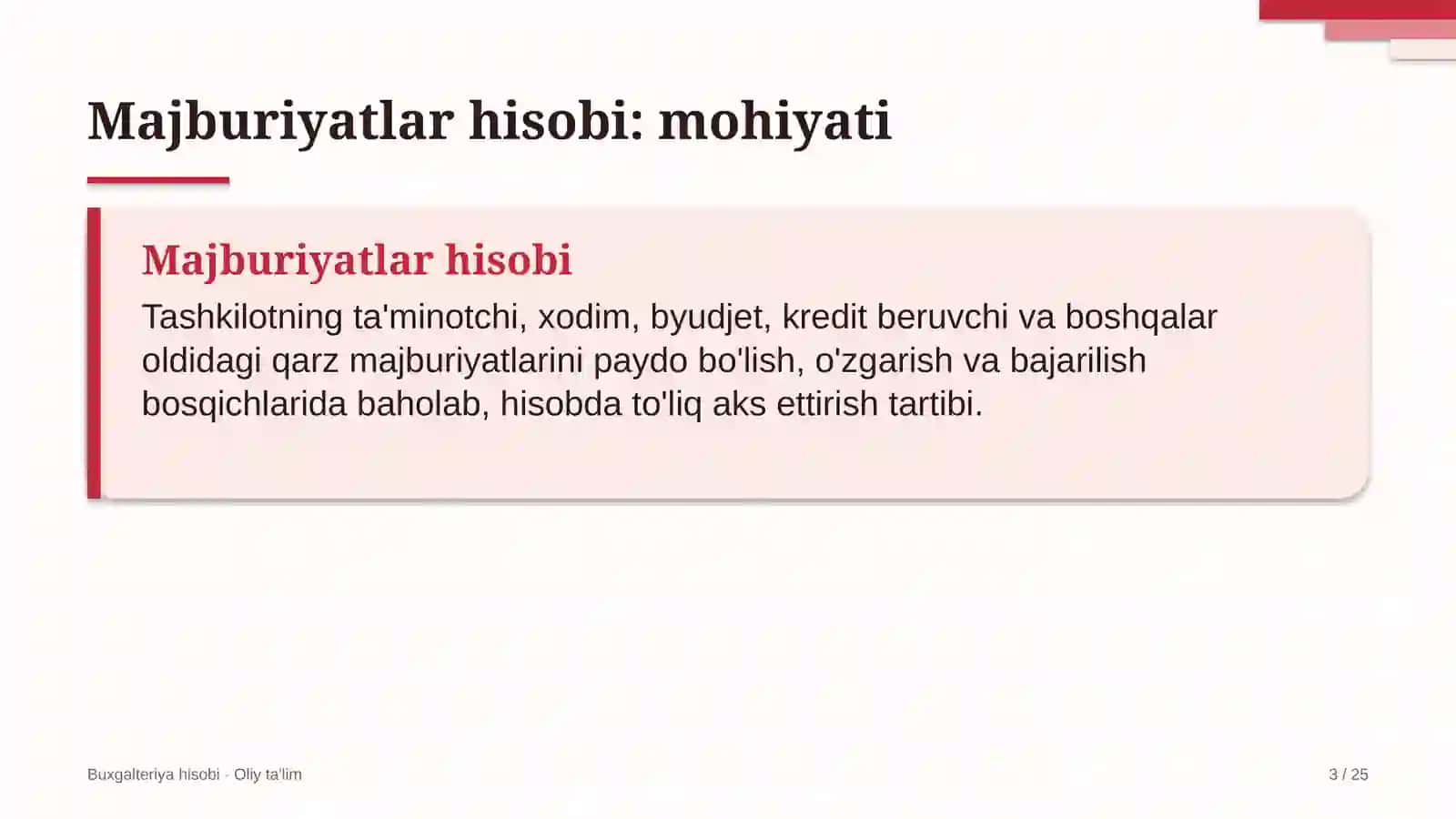 Majburiyatlar hisobi: mohiyati

Majburiyatlar hisobi

Tashkilotning ta'minotchi, xodim, byudjet, kredit beruvchi va boshqalar oldidagi qarz majburiyatlarini paydo bo'lish, o'zgarish va bajarilish bosqichlarida baholab, hisobda to'liq aks ettirish tartibi.

Buxgalteriya hisobi · Oliy ta'lim

3 / 25